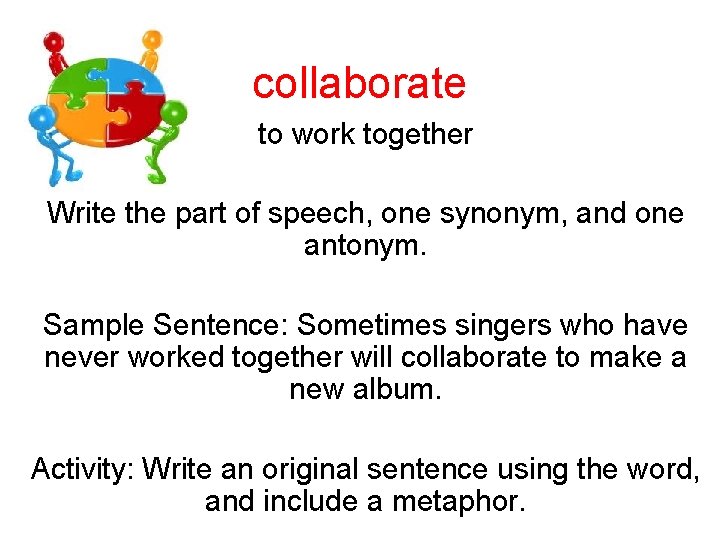 collaborate

to work together

Write the part of speech, one synonym, and one antonym.

Sample Sentence: Sometimes singers who have never worked together will collaborate to make a new album.

Activity: Write an original sentence using the word, and include a metaphor.